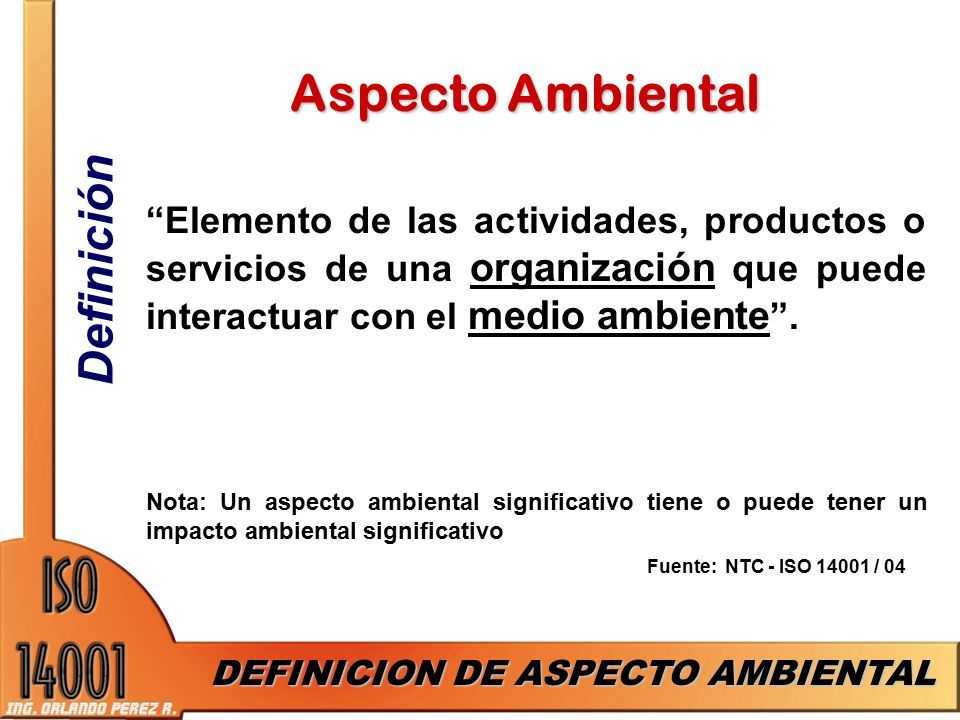 Aspecto Ambiental

Definición

“Elemento de las actividades, productos o servicios de una organización que puede interactuar con el medio ambiente”.

Nota: Un aspecto ambiental significativo tiene o puede tener un impacto ambiental significativo

Fuente: NTC - ISO 14001 / 04

ISO 14001

ING. ORLANDO PEREZ R.

DEFINICION DE ASPECTO AMBIENTAL